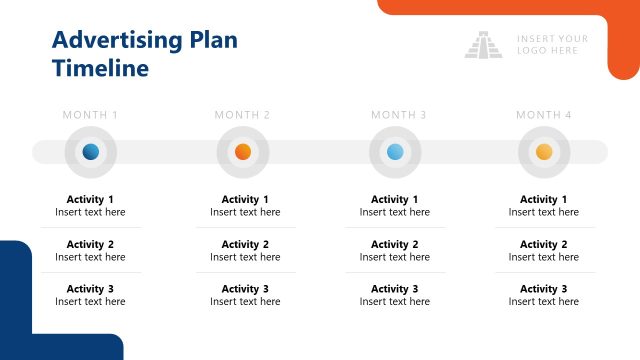 Advertising Plan Timeline

INSERT YOUR LOGO HERE

MONTH 1

Activity 1
Insert text here

Activity 2
Insert text here

Activity 3
Insert text here

MONTH 2

Activity 1
Insert text here

Activity 2
Insert text here

Activity 3
Insert text here

MONTH 3

Activity 1
Insert text here

Activity 2
Insert text here

Activity 3
Insert text here

MONTH 4

Activity 1
Insert text here

Activity 2
Insert text here

Activity 3
Insert text here